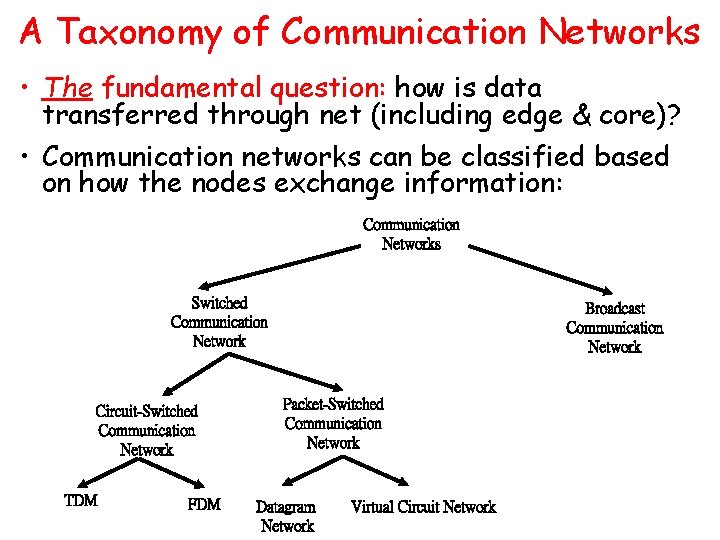 A Taxonomy of Communication Networks

• The fundamental question: how is data transferred through net (including edge & core)?

• Communication networks can be classified based on how the nodes exchange information:

Communication Networks

Switched Communication Network

Broadcast Communication Network

Circuit-Switched Communication Network

Packet-Switched Communication Network

TDM

FDM

Datagram Network

Virtual Circuit Network